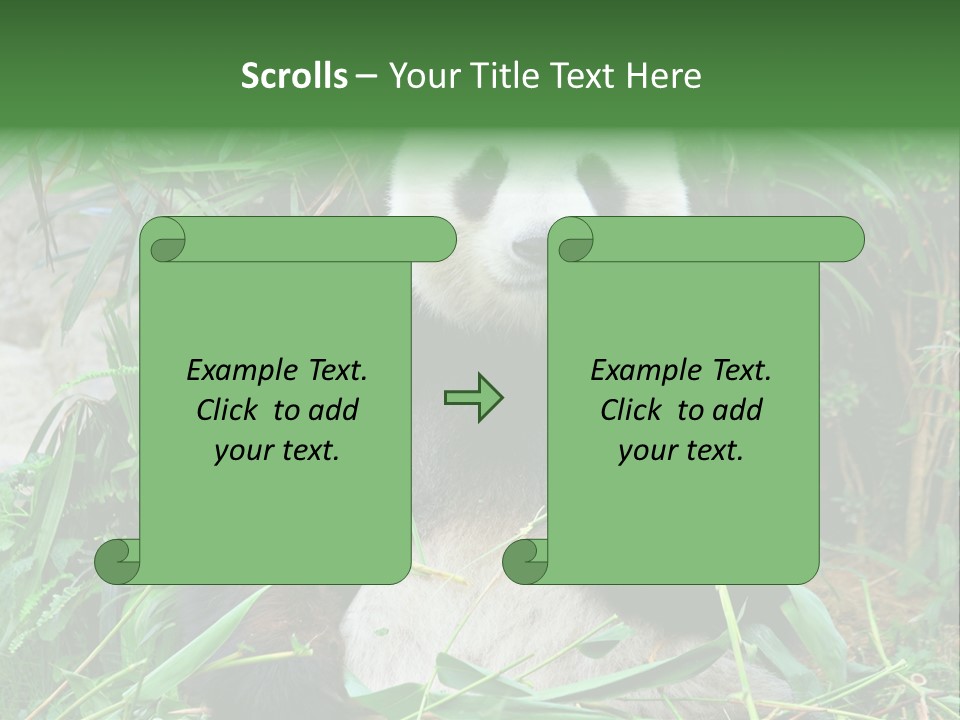 Scrolls – Your Title Text Here

Example Text. Click to add your text.

Example Text. Click to add your text.